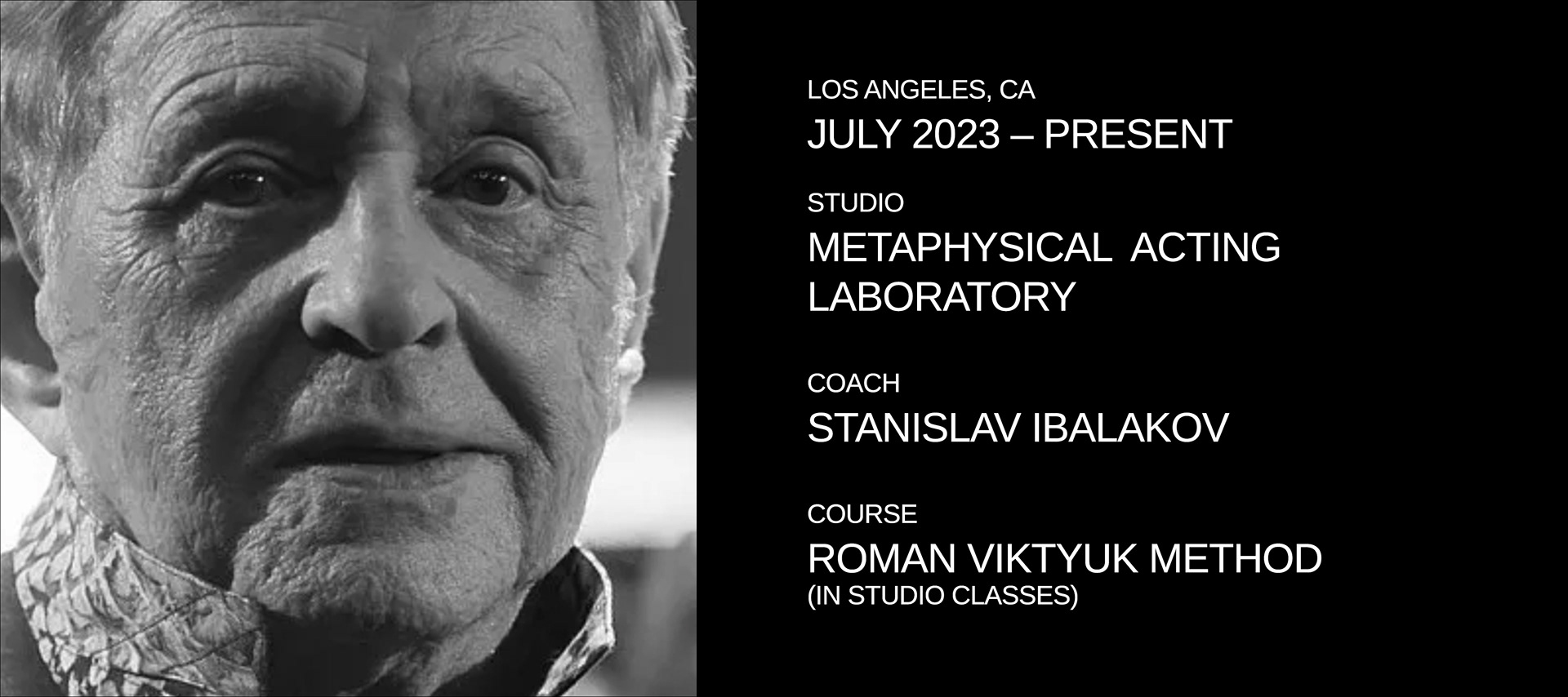 LOS ANGELES, CA
JULY 2023 – PRESENT

STUDIO
METAPHYSICAL ACTING LABORATORY

COACH
STANISLAV IBALAKOV

COURSE
ROMAN VIKTYUK METHOD
(IN STUDIO CLASSES)